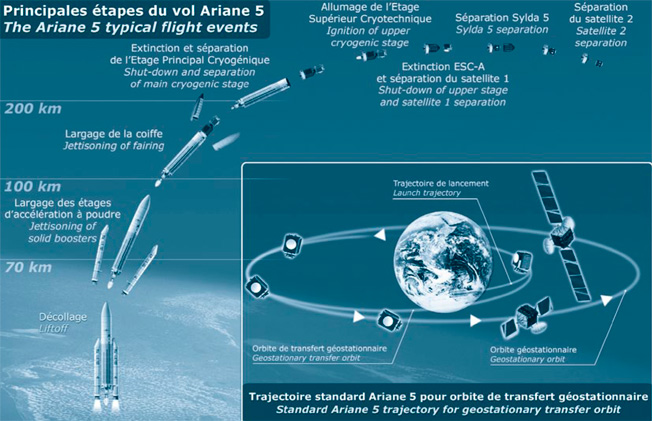 Principales étapes du vol Ariane 5
The Ariane 5 typical flight events

Allumage de l'Etage Supérieur Cryotechnique
Ignition of upper cryogenic stage

Séparation Sylda 5
Sylda 5 separation

Séparation du satellite 2
Satellite 2 separation

Extinction et séparation de l'Etage Principal Cryogénique
Shut-down and separation of main cryogenic stage

Extinction ESC-A et séparation du satellite 1
Shut-down of upper stage and satellite 1 separation

200 km

Largage de la coiffe
Jettisoning of fairing

100 km

Largage des étages d'accélération à poudre
Jettisoning of solid boosters

70 km

Décollage
Liftoff

Trajectoire de lancement
Launch trajectory

Orbite de transfert géostationnaire
Geostationary transfer orbit

Orbite géostationnaire
Geostationary orbit

Trajectoire standard Ariane 5 pour orbite de transfert géostationnaire
Standard Ariane 5 trajectory for geostationary transfer orbit